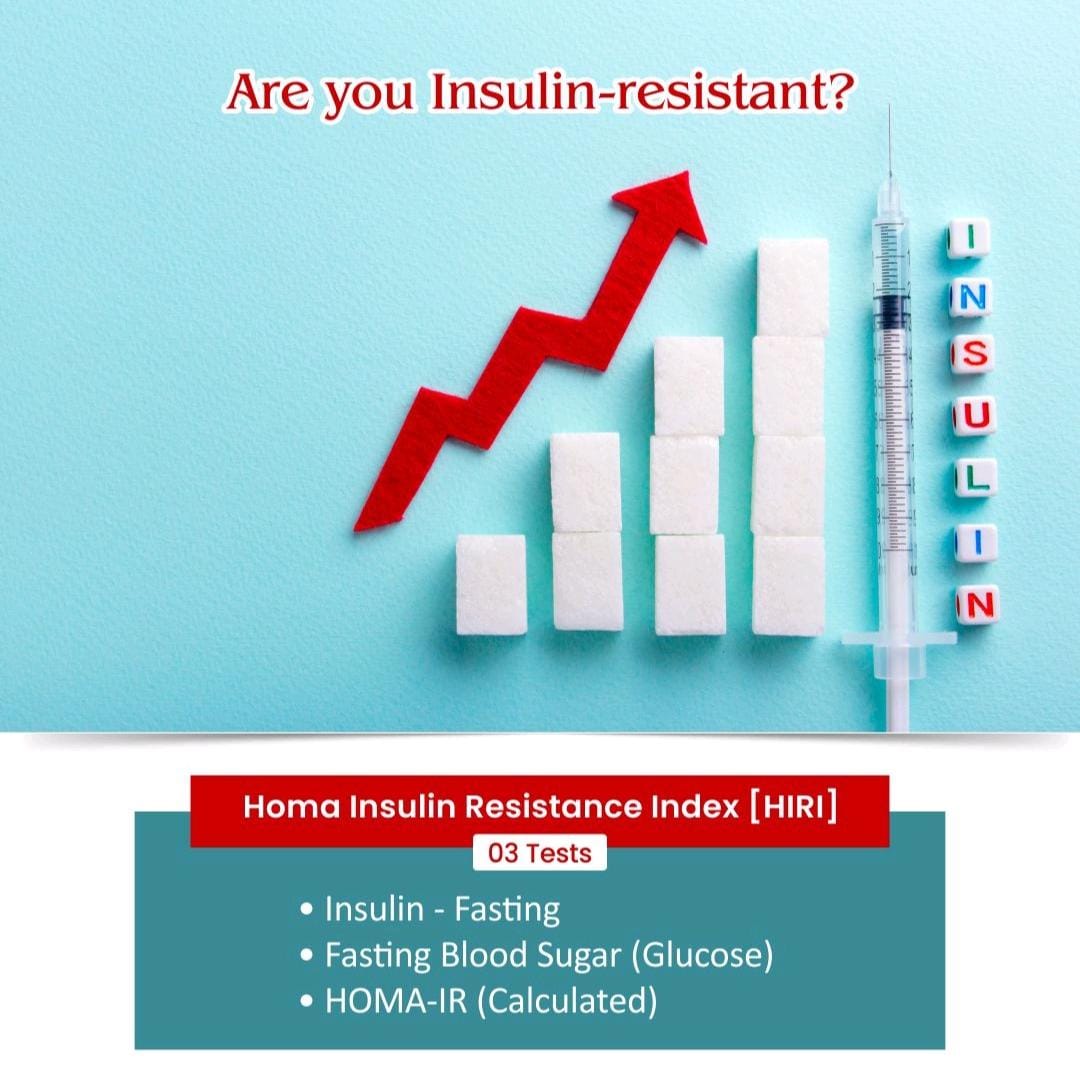 Are you Insulin-resistant?

I
N
S
U
L
I
N

Homa Insulin Resistance Index [HIRI]

03 Tests

• Insulin - Fasting
• Fasting Blood Sugar (Glucose)
• HOMA-IR (Calculated)